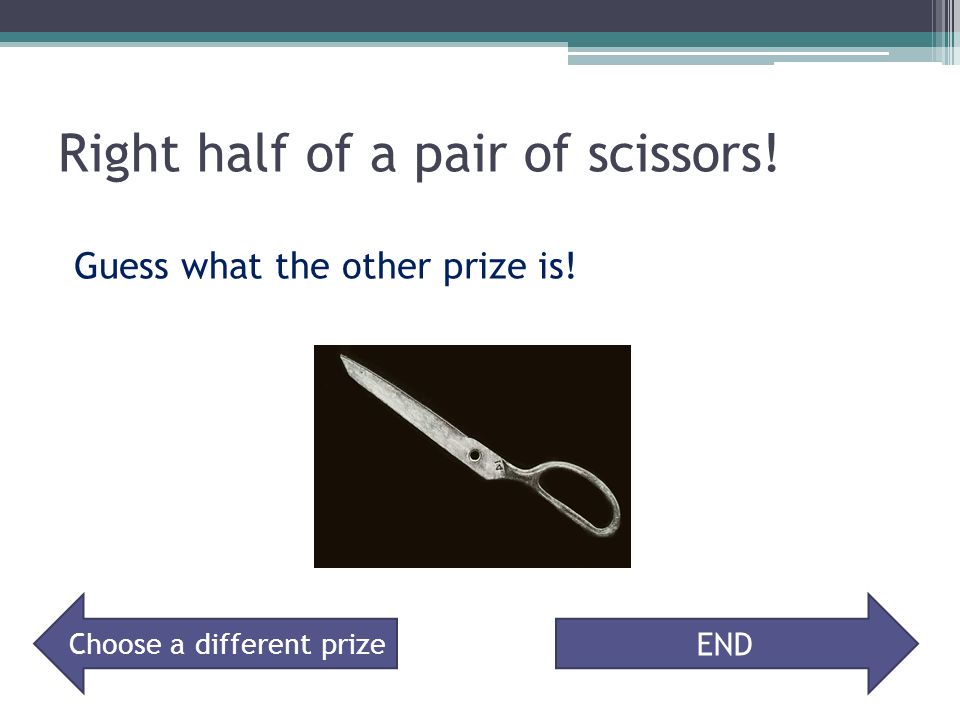 Right half of a pair of scissors!

Guess what the other prize is!

Choose a different prize

END